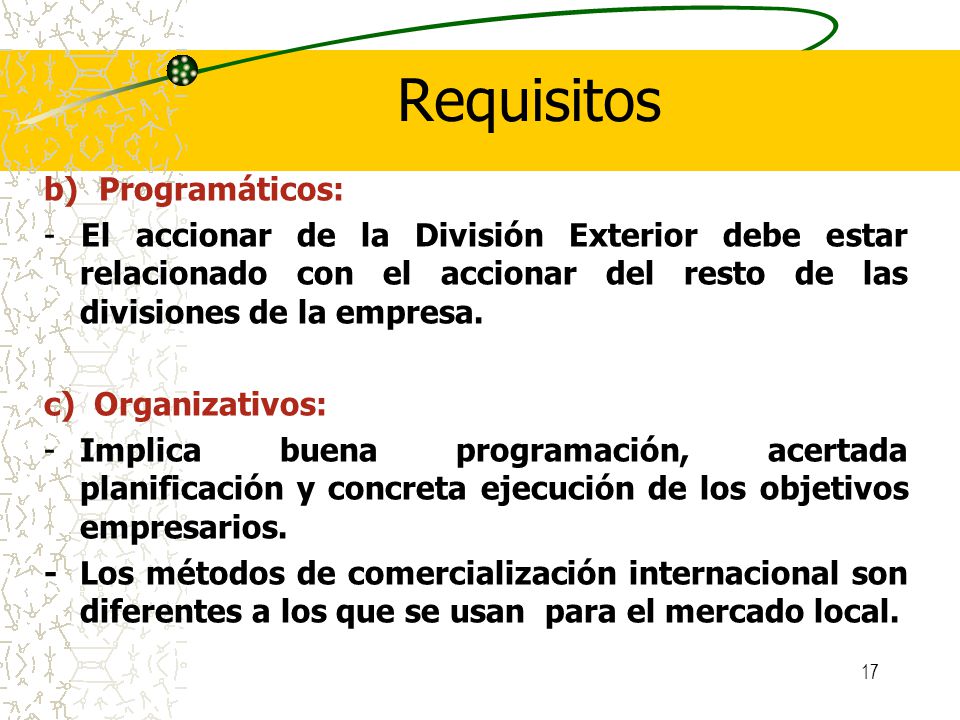 Requisitos

b) Programáticos:

- El accionar de la División Exterior debe estar relacionado con el accionar del resto de las divisiones de la empresa.

c) Organizativos:

- Implica buena programación, acertada planificación y concreta ejecución de los objetivos empresarios.

- Los métodos de comercialización internacional son diferentes a los que se usan para el mercado local.

17